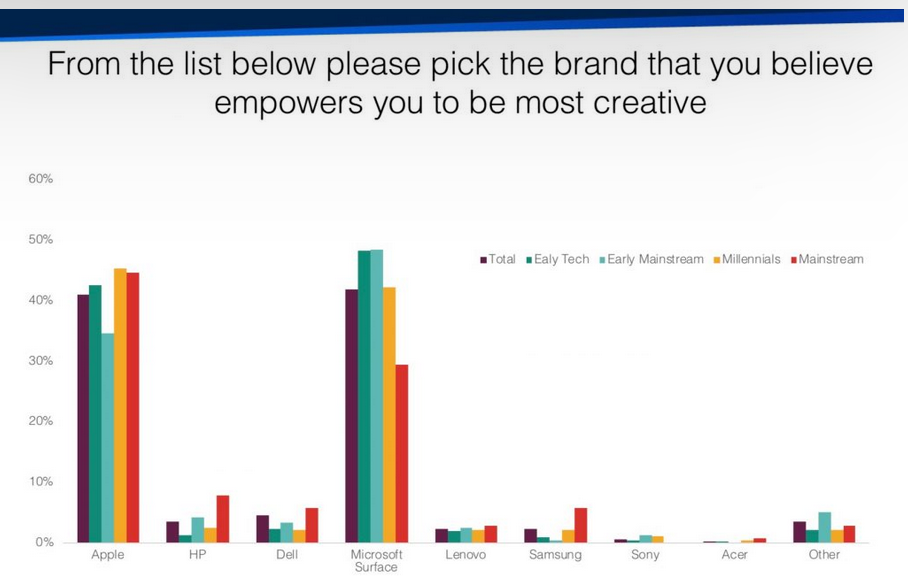 From the list below please pick the brand that you believe empowers you to be most creative

60%
50%
40%
30%
20%
10%
0%

Total
Ealy Tech
Early Mainstream
Millennials
Mainstream

Apple
HP
Dell
Microsoft Surface
Lenovo
Samsung
Sony
Acer
Other